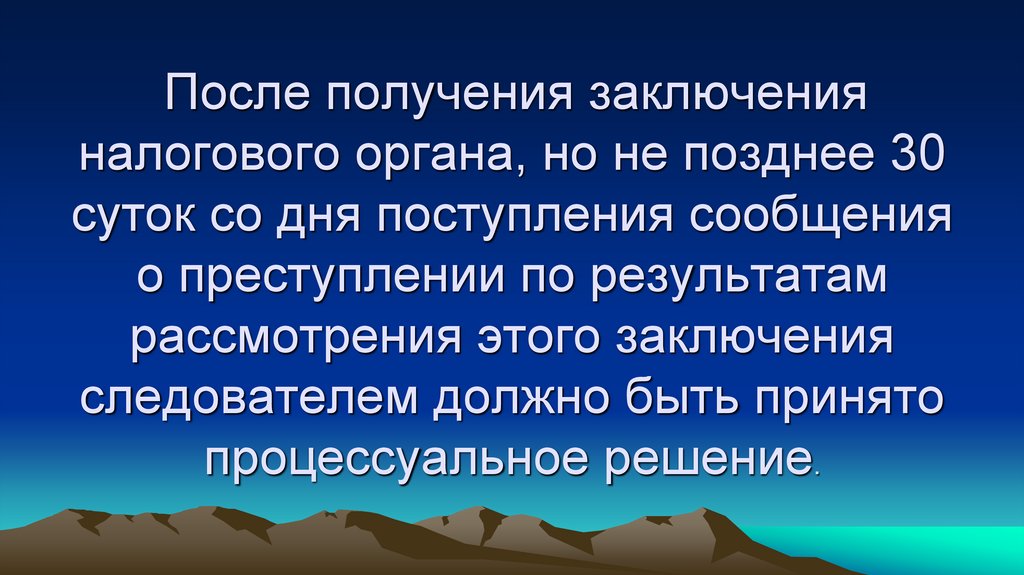 После получения заключения налогового органа, но не позднее 30 суток со дня поступления сообщения о преступлении по результатам рассмотрения этого заключения следователем должно быть принято процессуальное решение.